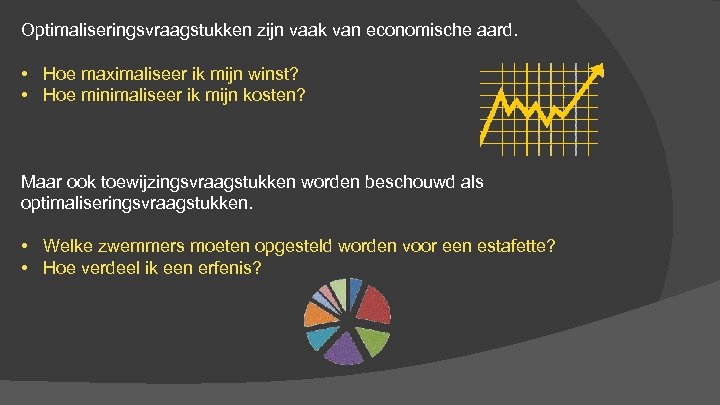 Optimaliseringsvraagstukken zijn vaak van economische aard.

• Hoe maximaliseer ik mijn winst?
• Hoe minimaliseer ik mijn kosten?

Maar ook toewijzingsvraagstukken worden beschouwd als optimaliseringsvraagstukken.

• Welke zwemmers moeten opgesteld worden voor een estafette?
• Hoe verdeel ik een erfenis?